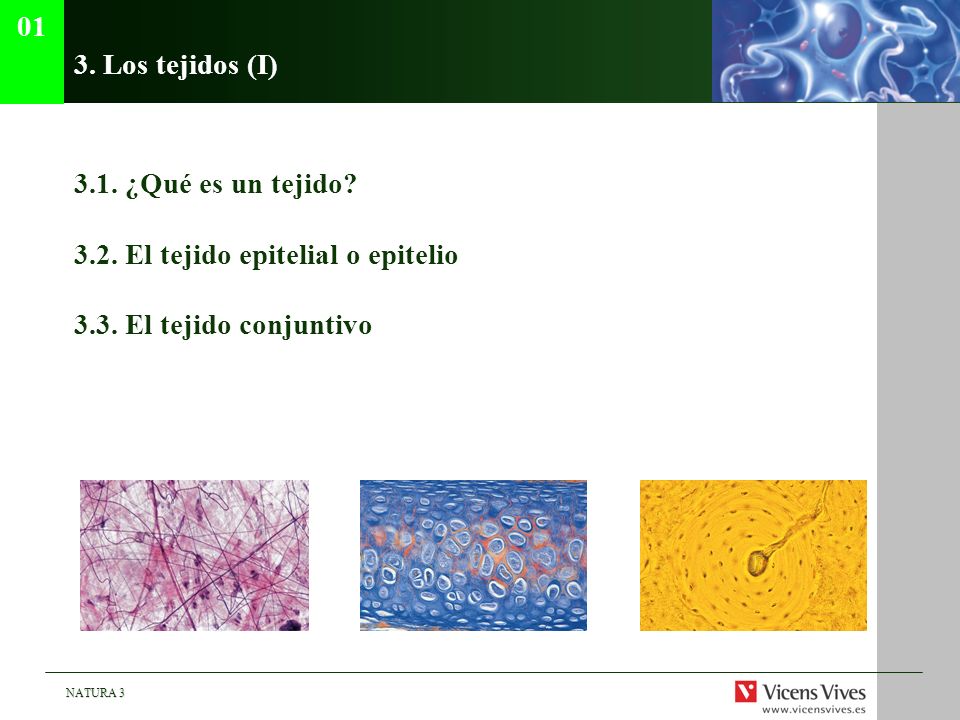 01

3. Los tejidos (I)

3.1. ¿Qué es un tejido?

3.2. El tejido epitelial o epitelio

3.3. El tejido conjuntivo

NATURA 3

Vicens Vives
www.vicensvives.es